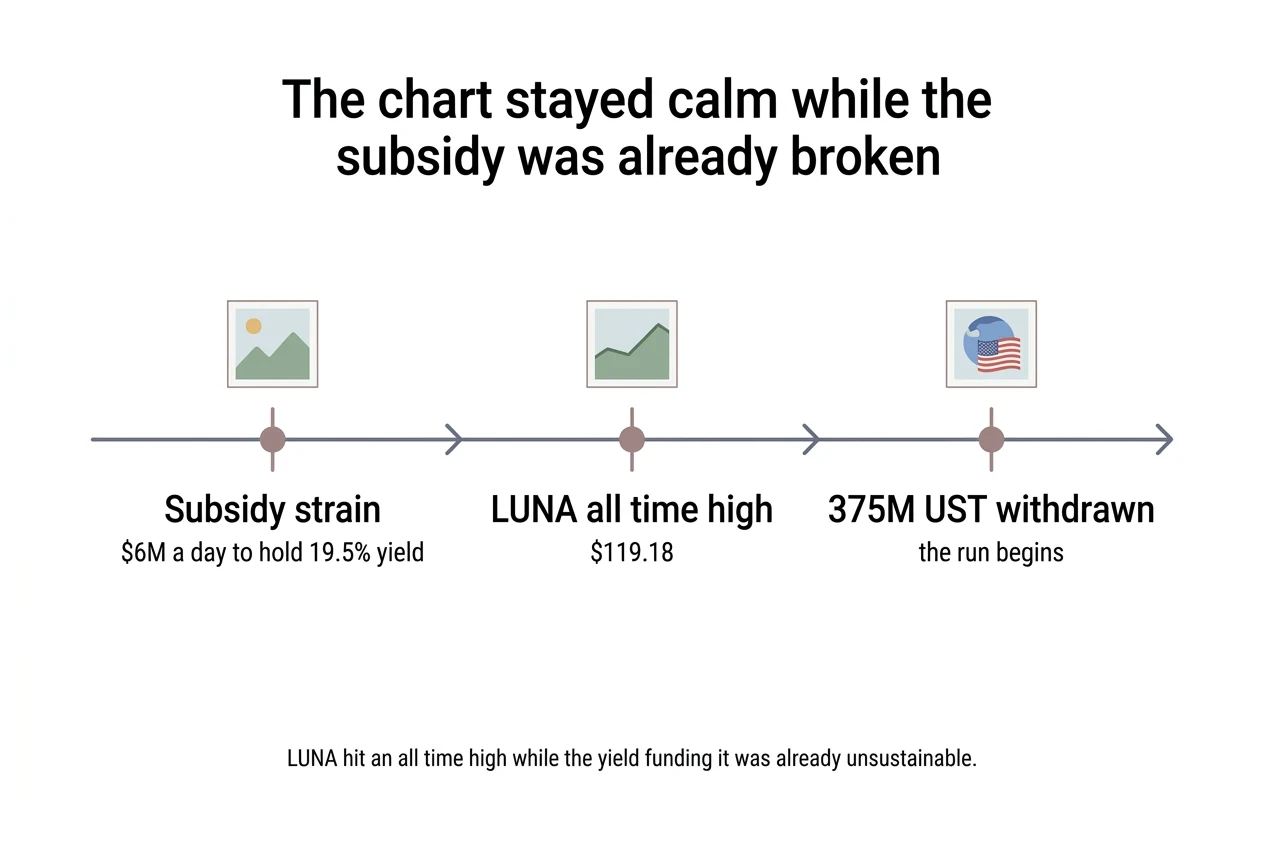 The chart stayed calm while the subsidy was already broken

Subsidy strain
\$6M a day to hold 19.5% yield

LUNA all time high
\$119.18

375M UST withdrawn
the run begins

LUNA hit an all time high while the yield funding it was already unsustainable.